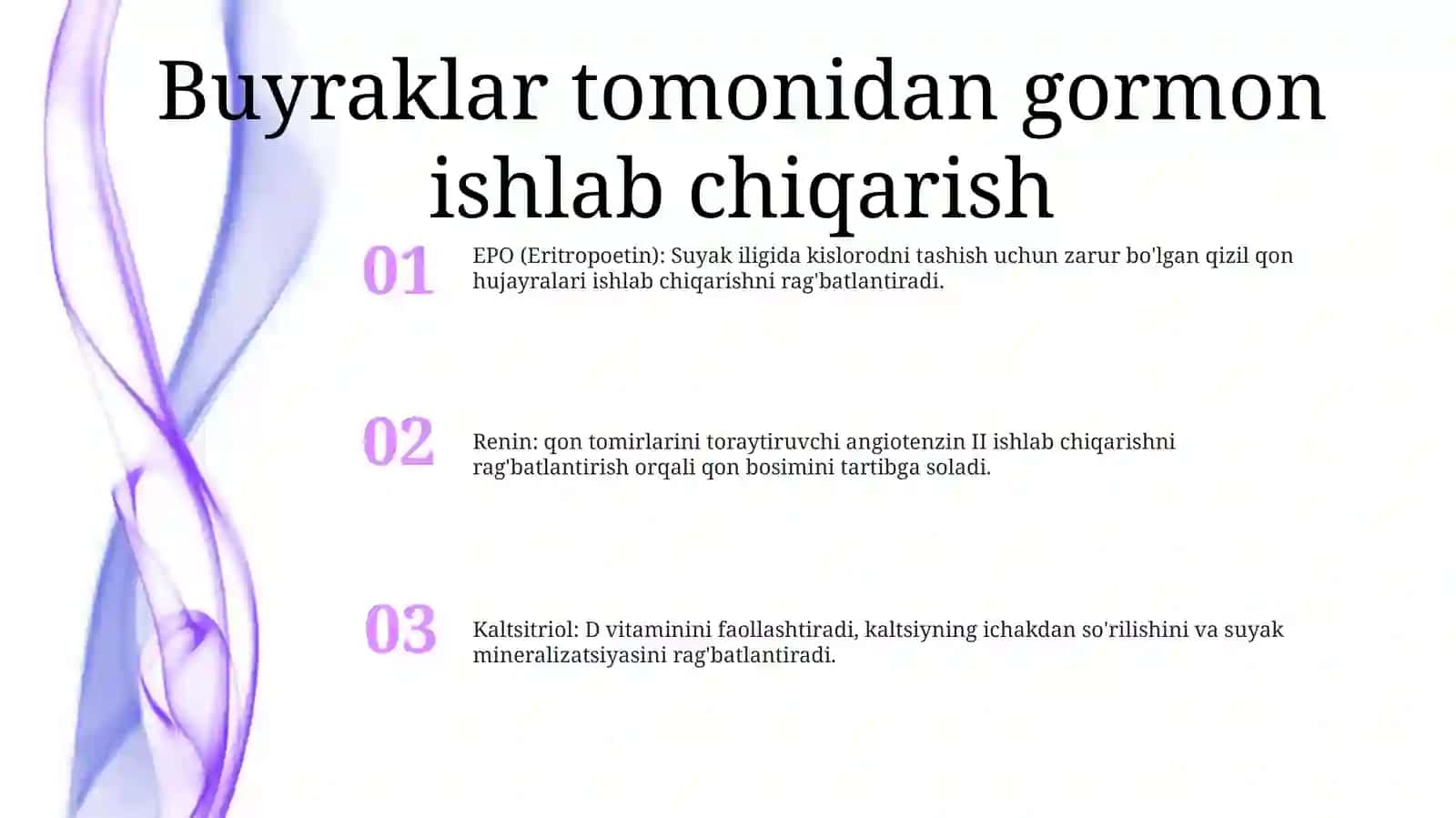 Buyraklar tomonidan gormon ishlab chiqarish

01

EPO (Eritropoetin): Suyak iligida kislorodni tashish uchun zarur bo'lgan qizil qon hujayralari ishlab chiqarishni rag'batlantiradi.

02

Renin: qon tomirlarini toraytiruvchi angiotenzin II ishlab chiqarishni rag'batlantirish orqali qon bosimini tartibga soladi.

03

Kaltsitriol: D vitaminini faollashtiradi, kaltsiyning ichakdan so'rilishini va suyak mineralizatsiyasini rag'batlantiradi.